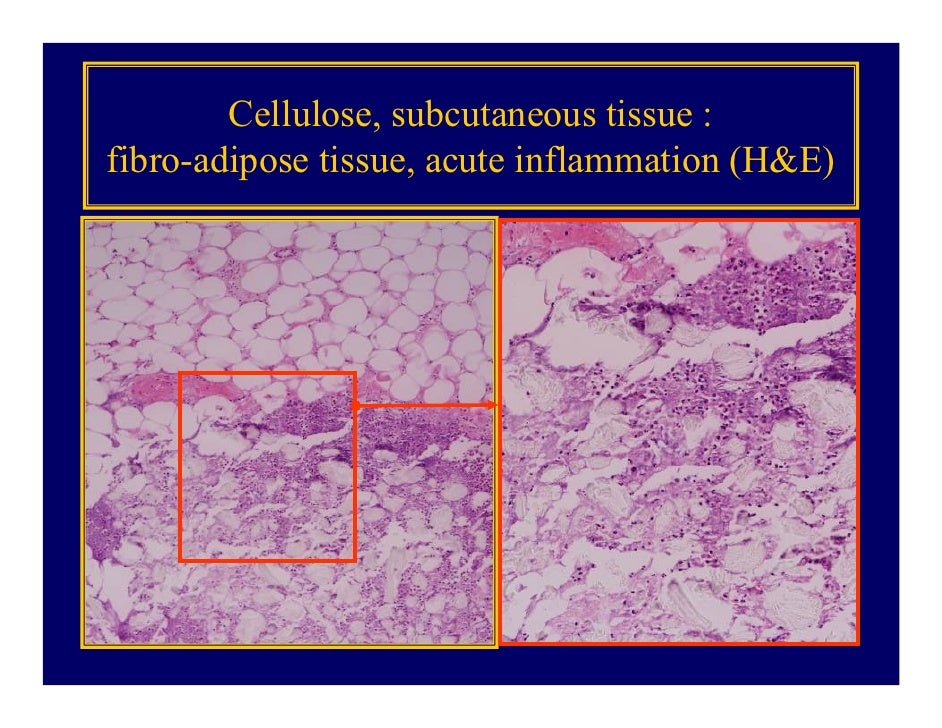 Cellulose, subcutaneous tissue :
fibro-adipose tissue, acute inflammation (H&E)